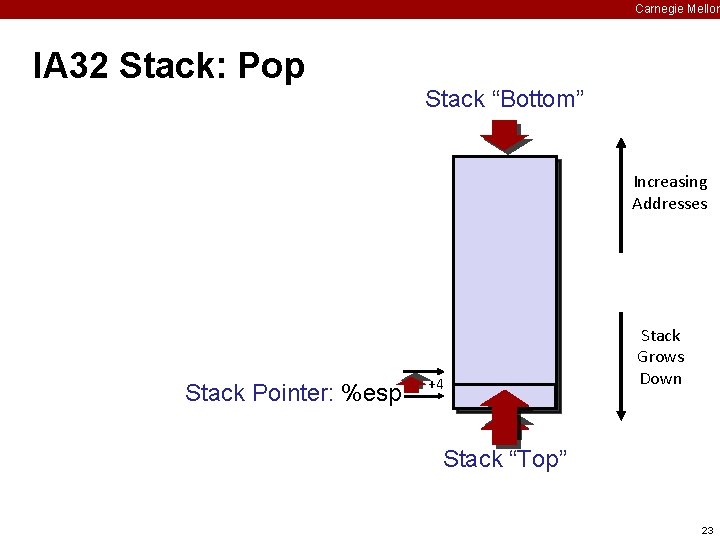 Carnegie Mellon

IA32 Stack: Pop

Stack “Bottom”

Increasing Addresses

Stack Grows Down

Stack Pointer: %esp

+4

Stack “Top”

23